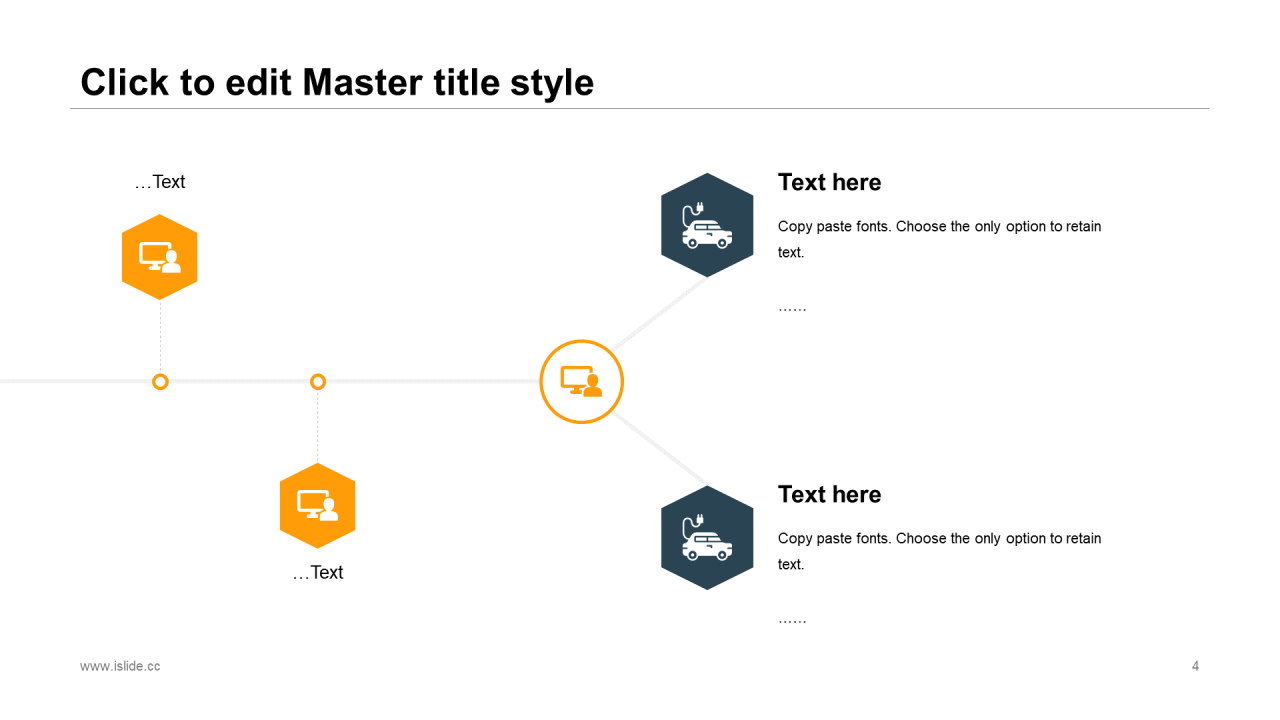 Click to edit Master title style

…Text

…Text

Text here

Copy paste fonts. Choose the only option to retain text.

……

Text here

Copy paste fonts. Choose the only option to retain text.

……

www.islide.cc

4